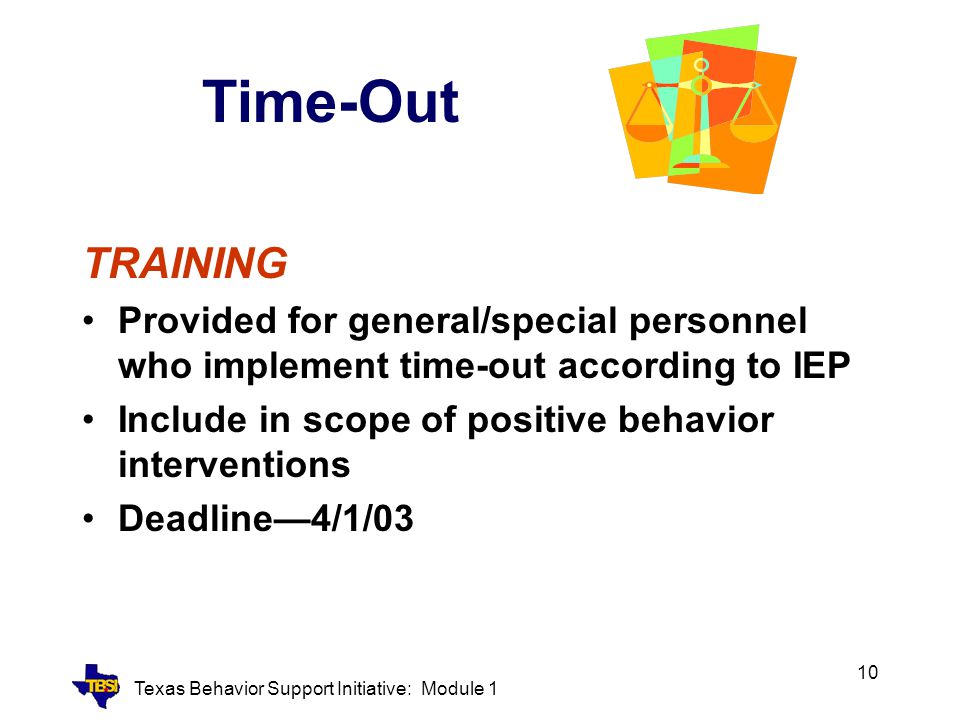 Time-Out

TRAINING

• Provided for general/special personnel who implement time-out according to IEP
• Include in scope of positive behavior interventions
• Deadline—4/1/03

TBSI

Texas Behavior Support Initiative: Module 1

10